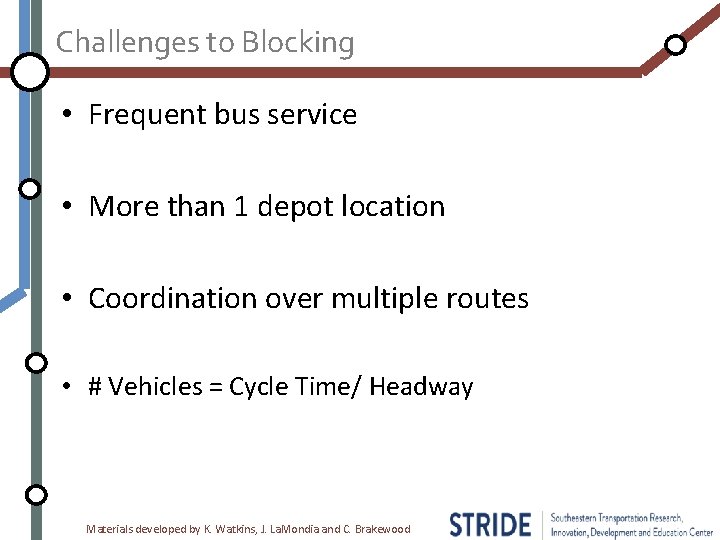 Challenges to Blocking

• Frequent bus service

• More than 1 depot location

• Coordination over multiple routes

• # Vehicles = Cycle Time/ Headway

Materials developed by K. Watkins, J. LaMondia and C. Brakewood

STRIDE Southeastern Transportation Research, Innovation, Development and Education Center